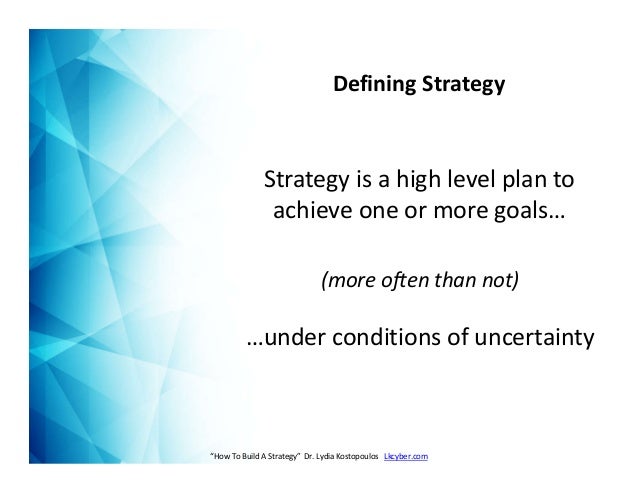 Defining Strategy

Strategy is a high level plan to achieve one or more goals…

(more often than not)

…under conditions of uncertainty

"How To Build A Strategy" Dr. Lydia Kostopoulos Lkcyber.com